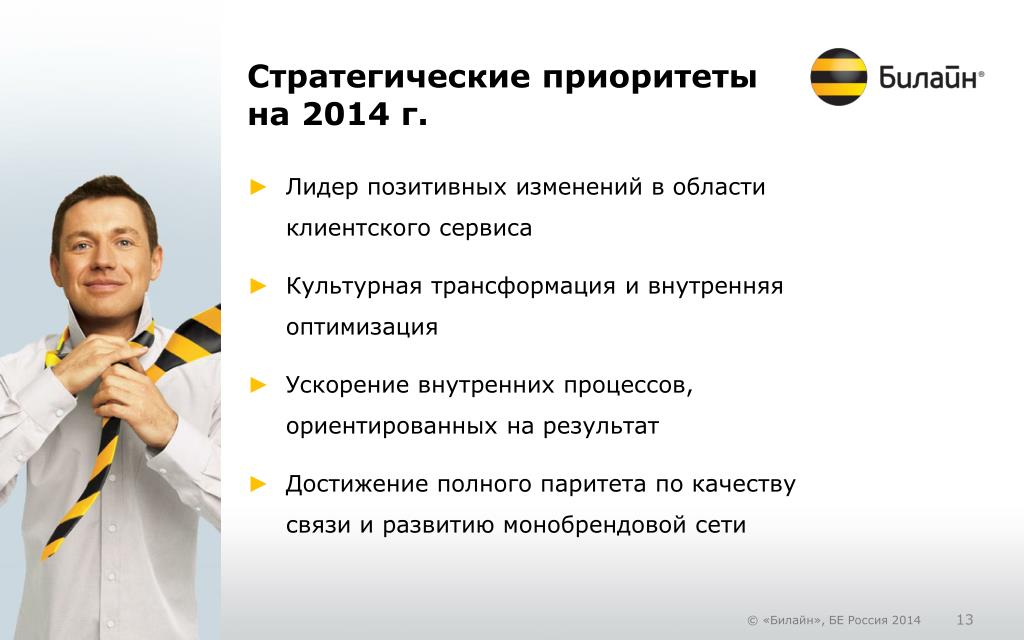 Стратегические приоритеты на 2014 г.

Билайн®

► Лидер позитивных изменений в области клиентского сервиса

► Культурная трансформация и внутренняя оптимизация

► Ускорение внутренних процессов, ориентированных на результат

► Достижение полного паритета по качеству связи и развитию монобрендовой сети

© «Билайн», БЕ Россия 2014 13